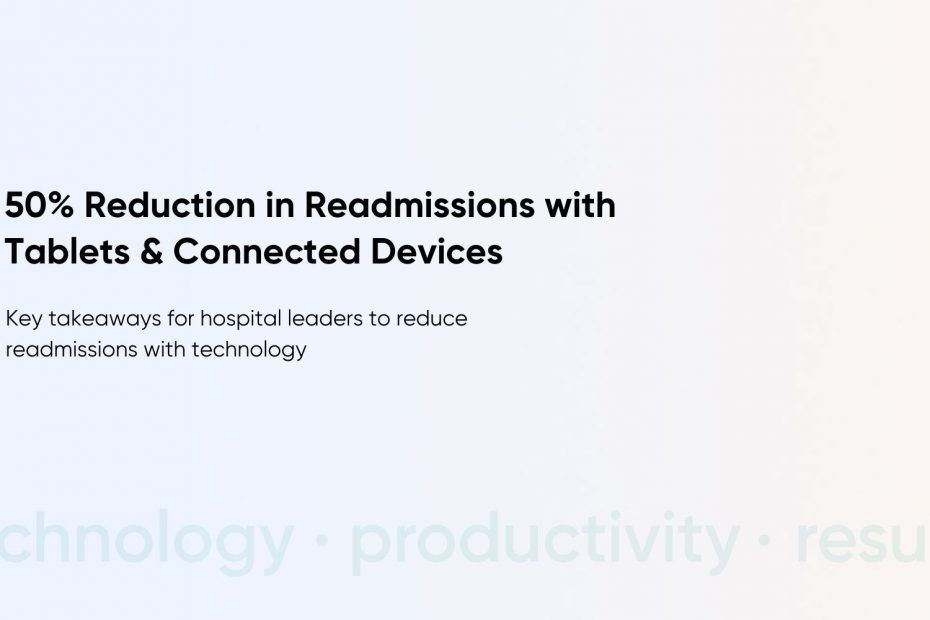 50% Reduction in Readmissions with Tablets & Connected Devices

Key takeaways for hospital leaders to reduce readmissions with technology

chnology · productivity · resu